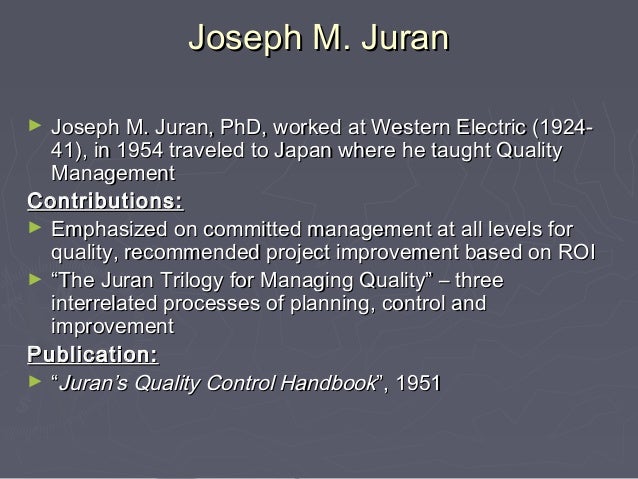 Joseph M. Juran

► Joseph M. Juran, PhD, worked at Western Electric (1924-41), in 1954 traveled to Japan where he taught Quality Management

Contributions:

► Emphasized on committed management at all levels for quality, recommended project improvement based on ROI

► “The Juran Trilogy for Managing Quality” – three interrelated processes of planning, control and improvement

Publication:

► “Juran’s Quality Control Handbook”, 1951